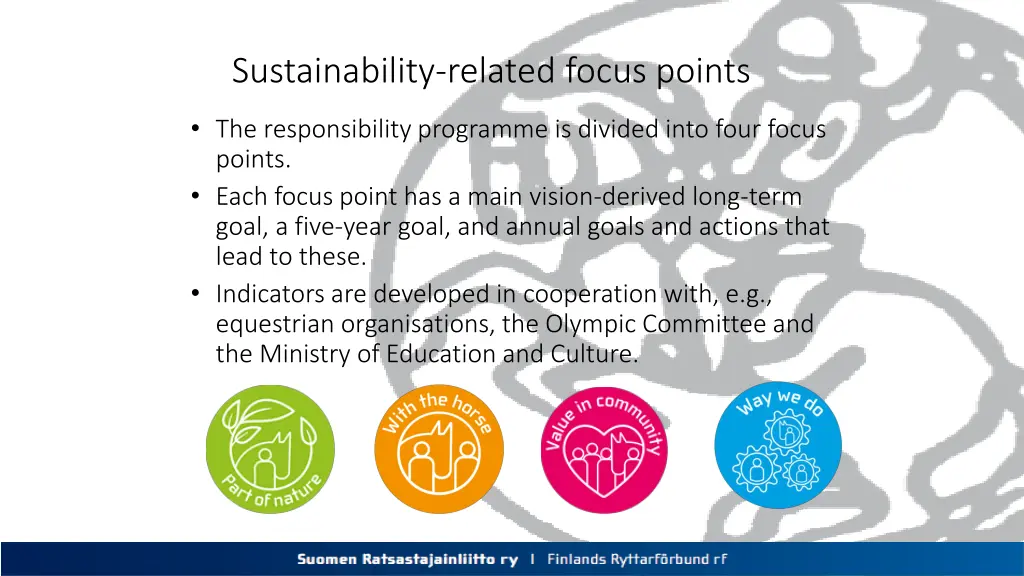 Sustainability-related focus points

• The responsibility programme is divided into four focus points.
• Each focus point has a main vision-derived long-term goal, a five-year goal, and annual goals and actions that lead to these.
• Indicators are developed in cooperation with, e.g., equestrian organisations, the Olympic Committee and the Ministry of Education and Culture.

Part of nature

With the horse

Value in community

Way we do

Suomen Ratsastajainliitto ry | Finlands Ryttarförbund rf